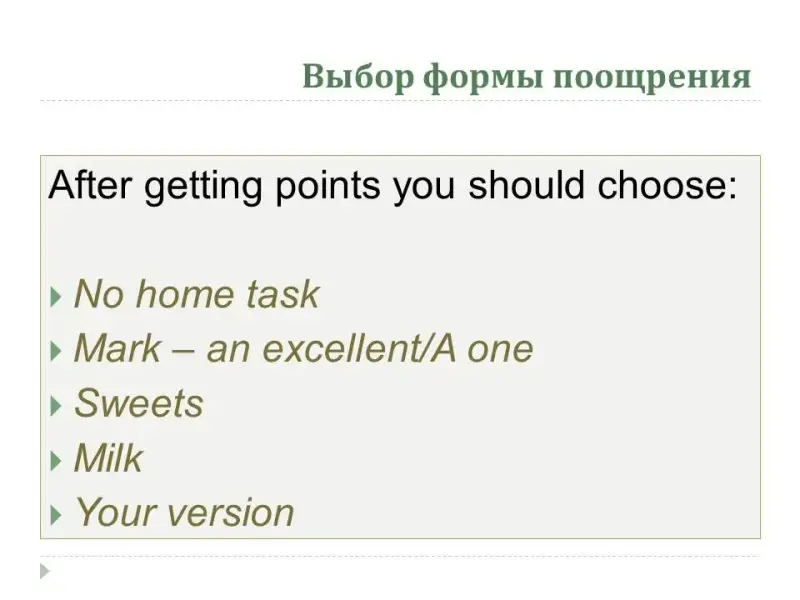 Выбор формы поощрения

After getting points you should choose:

No home task
Mark – an excellent/A one
Sweets
Milk
Your version